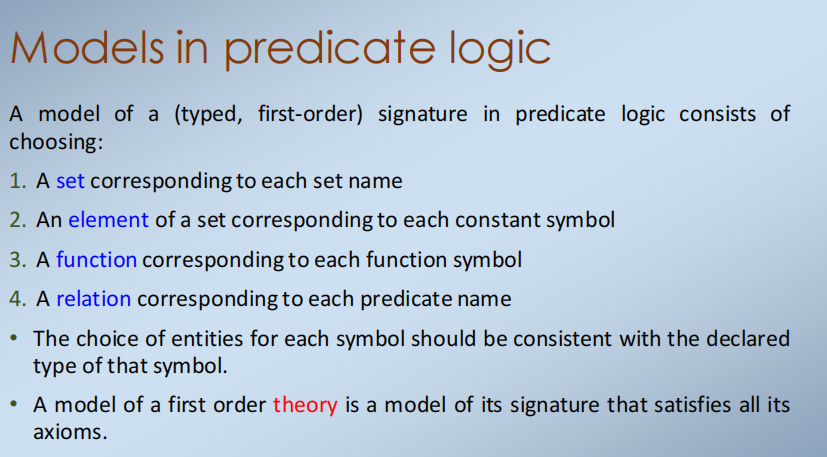 Models in predicate logic

A model of a (typed, first-order) signature in predicate logic consists of choosing:

1. A set corresponding to each set name
2. An element of a set corresponding to each constant symbol
3. A function corresponding to each function symbol
4. A relation corresponding to each predicate name

• The choice of entities for each symbol should be consistent with the declared type of that symbol.

• A model of a first order theory is a model of its signature that satisfies all its axioms.